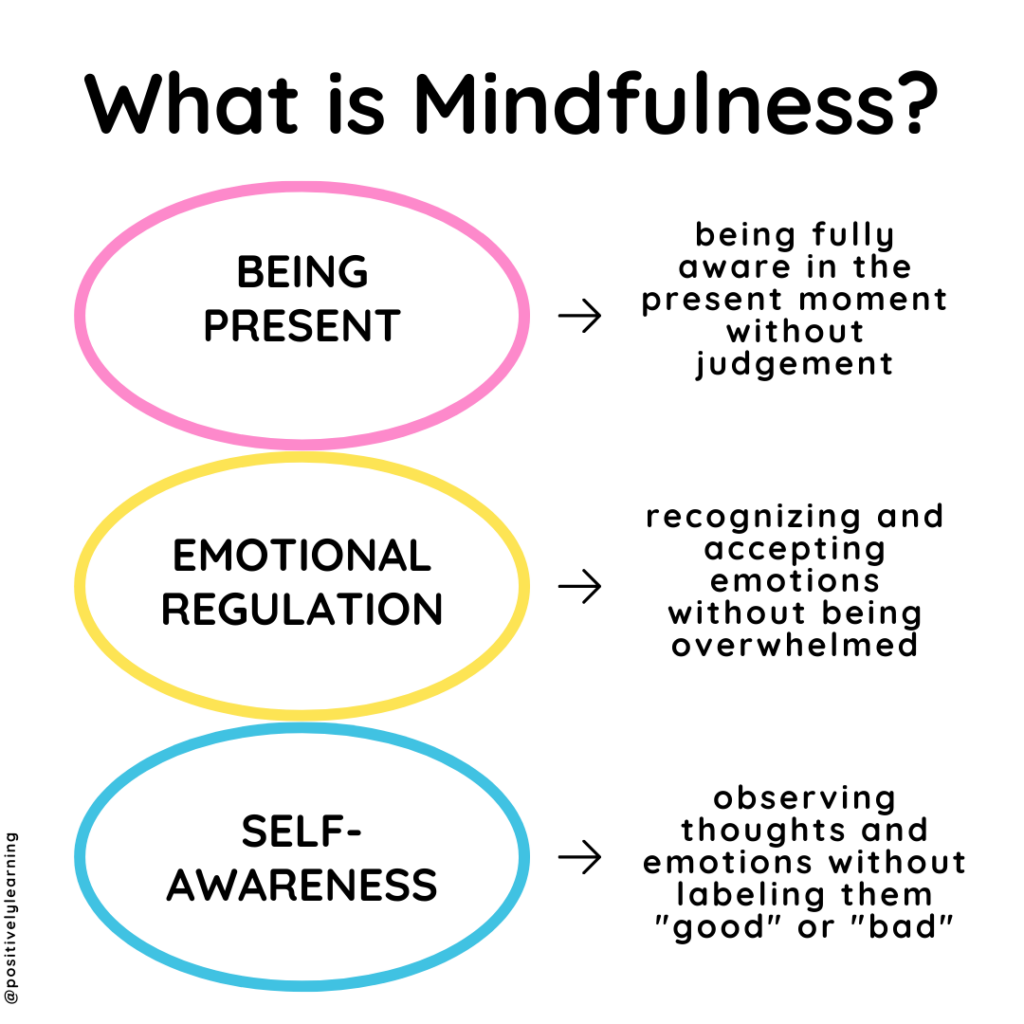 What is Mindfulness?

BEING PRESENT

→ being fully aware in the present moment without judgement

EMOTIONAL REGULATION

→ recognizing and accepting emotions without being overwhelmed

SELF-AWARENESS

→ observing thoughts and emotions without labeling them "good" or "bad"

@positivelylearning